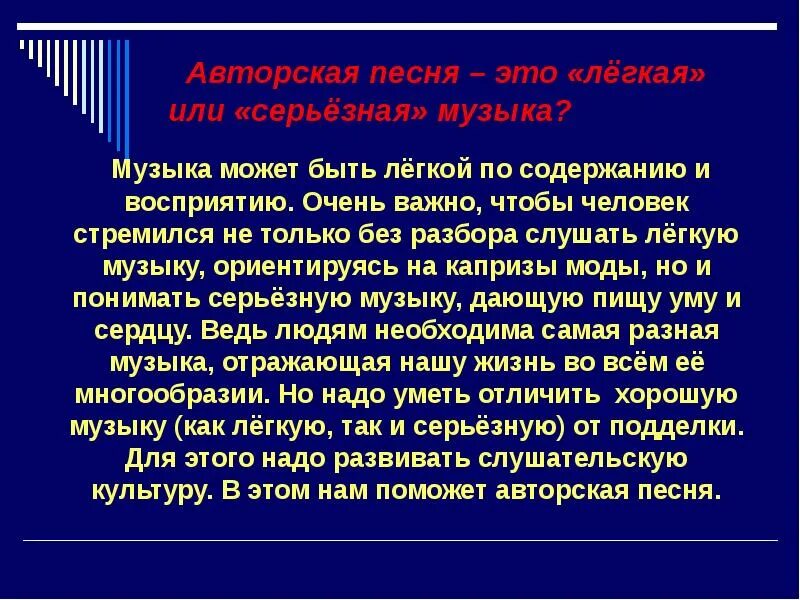 Авторская песня – это «лёгкая» или «серьёзная» музыка?

Музыка может быть лёгкой по содержанию и восприятию. Очень важно, чтобы человек стремился не только без разбора слушать лёгкую музыку, ориентируясь на капризы моды, но и понимать серьёзную музыку, дающую пищу уму и сердцу. Ведь людям необходима самая разная музыка, отражающая нашу жизнь во всём её многообразии. Но надо уметь отличить хорошую музыку (как лёгкую, так и серьёзную) от подделки. Для этого надо развивать слушательскую культуру. В этом нам поможет авторская песня.